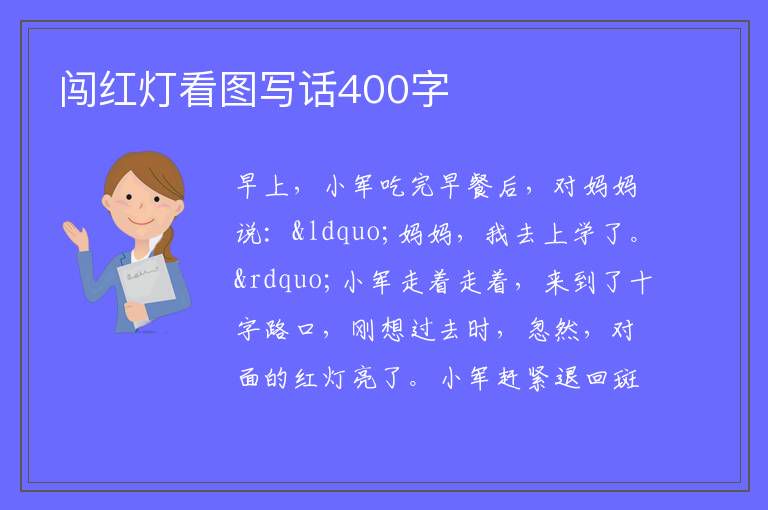 闯红灯看图写话400字

早上，小军吃完早餐后，对妈妈说：&ldquo;妈妈，我去上学了。&rdquo;小军走着走着，来到了十字路口，刚想过去时，忽然，对面的红灯亮了。小军赶紧退回斑